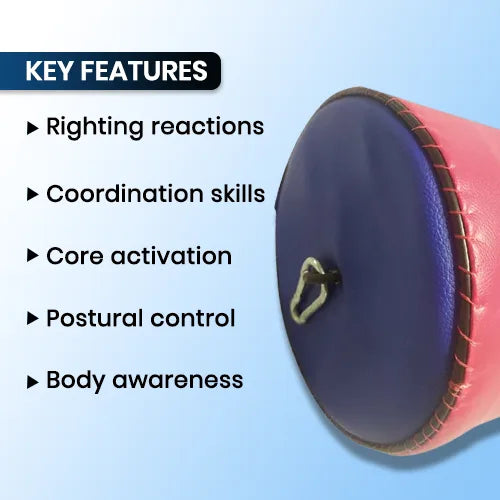 KEY FEATURES

▸ Righting reactions

▸ Coordination skills

▸ Core activation

▸ Postural control

▸ Body awareness